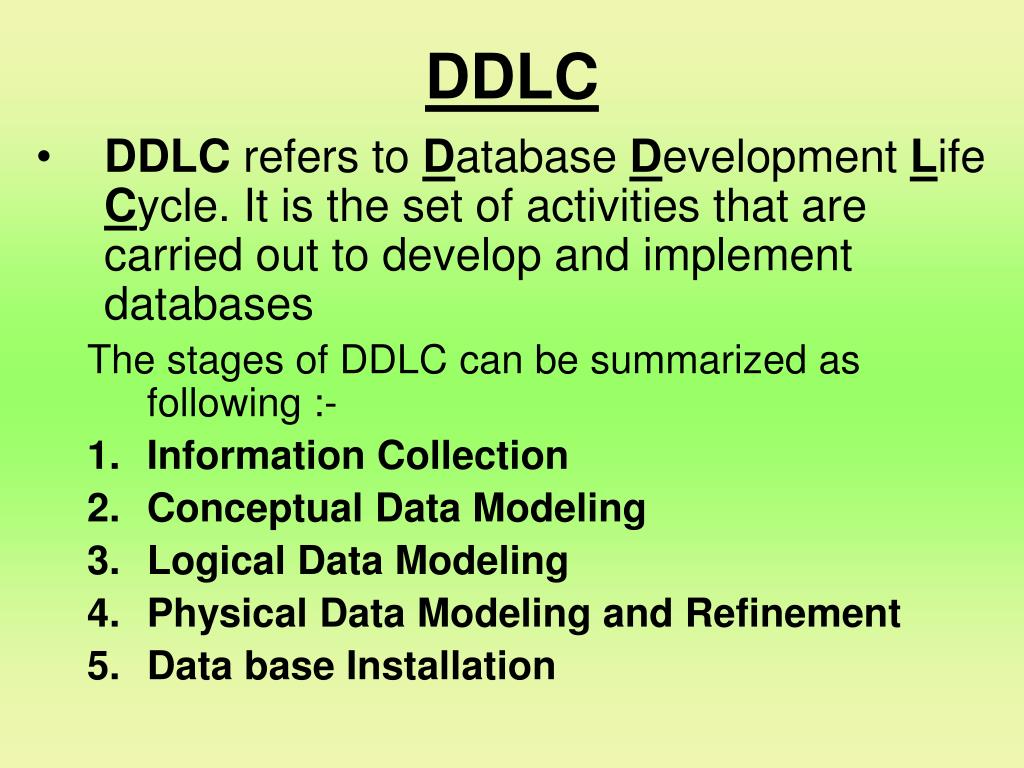 DDLC

• DDLC refers to Database Development Life Cycle. It is the set of activities that are carried out to develop and implement databases

The stages of DDLC can be summarized as following :-

1. Information Collection
2. Conceptual Data Modeling
3. Logical Data Modeling
4. Physical Data Modeling and Refinement
5. Data base Installation